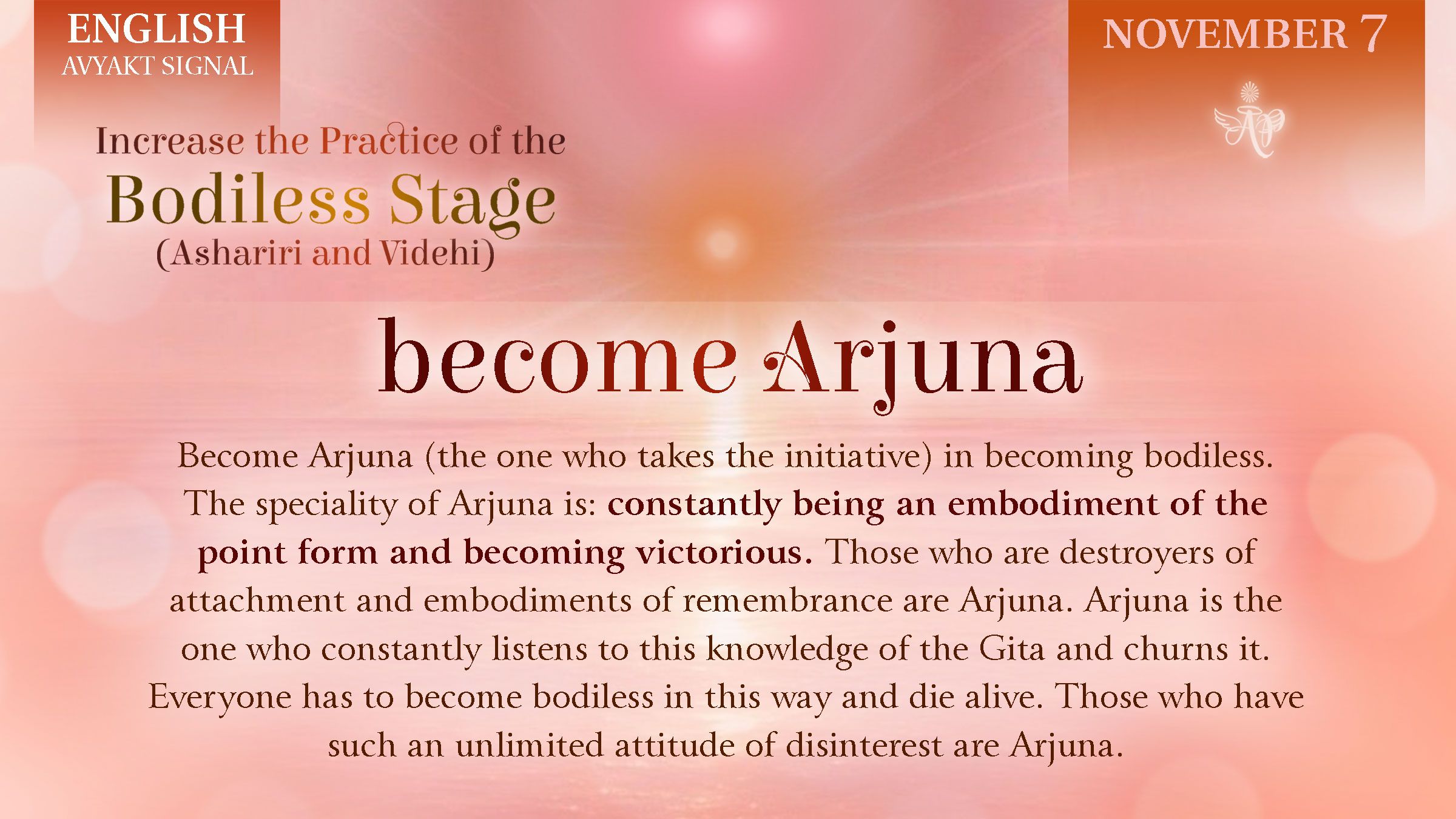 ENGLISH
AVYAKT SIGNAL

NOVEMBER 7

Increase the Practice of the
Bodiless Stage
(Ashariri and Videhi)

become Arjuna

Become Arjuna (the one who takes the initiative) in becoming bodiless. The speciality of Arjuna is: constantly being an embodiment of the point form and becoming victorious. Those who are destroyers of attachment and embodiments of remembrance are Arjuna. Arjuna is the one who constantly listens to this knowledge of the Gita and churns it. Everyone has to become bodiless in this way and die alive. Those who have such an unlimited attitude of disinterest are Arjuna.